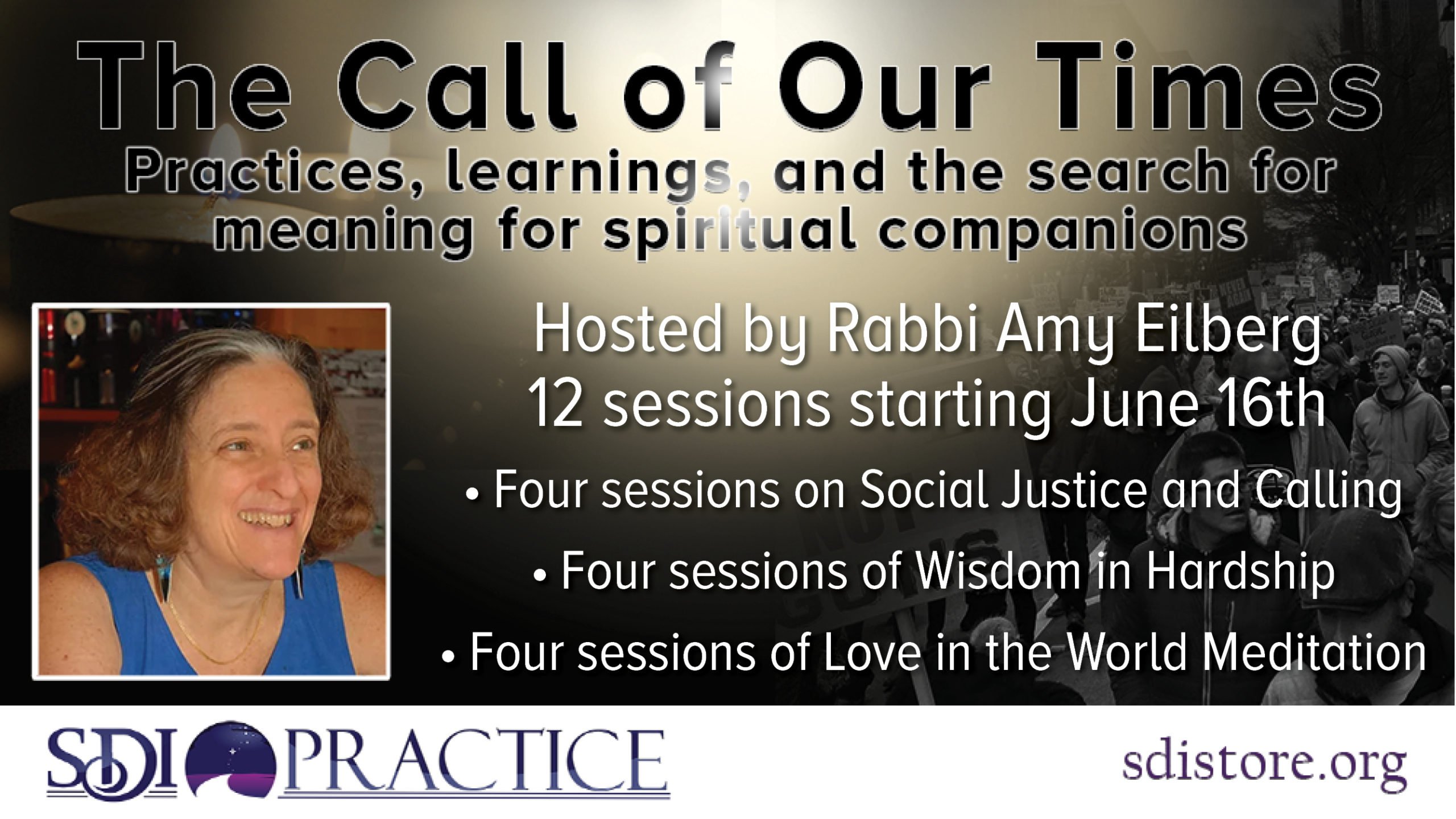 The Call of Our Times

Practices, learnings, and the search for meaning for spiritual companions

Hosted by Rabbi Amy Eilberg
12 sessions starting June 16th

• Four sessions on Social Justice and Calling
• Four sessions of Wisdom in Hardship
• Four sessions of Love in the World Meditation

SDI PRACTICE

sdistore.org